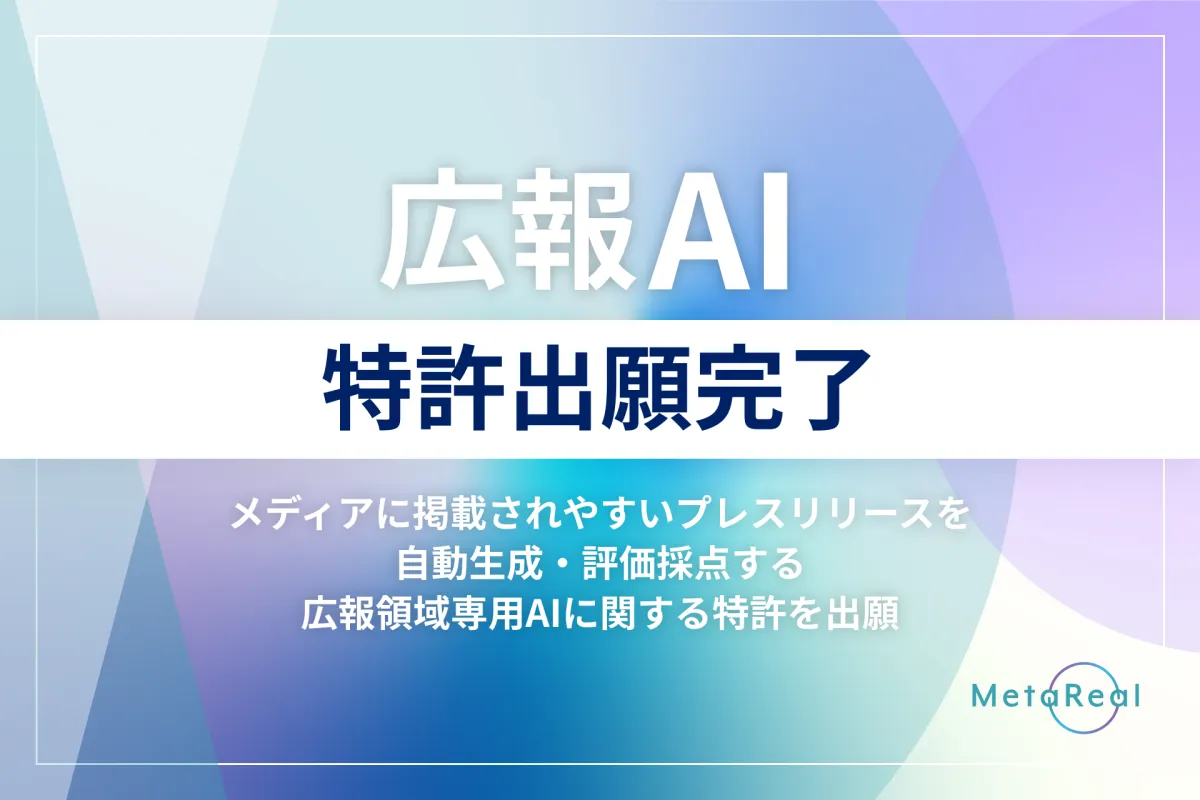 広報AI

特許出願完了

メディアに掲載されやすいプレスリリースを
自動生成・評価採点する
広報領域専用AIに関する特許を出願

MetaReal